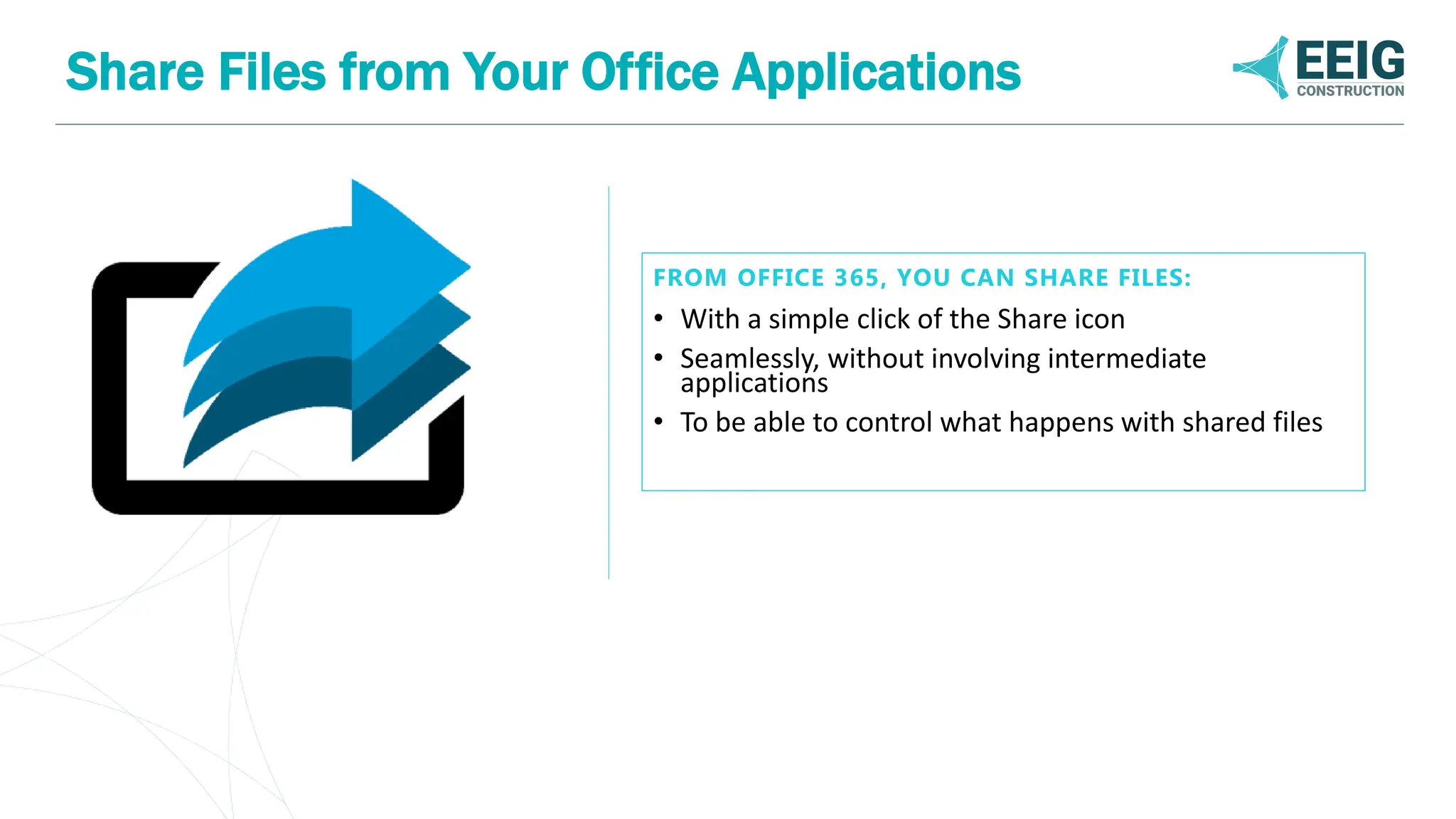 Share Files from Your Office Applications

EEIG
CONSTRUCTION

FROM OFFICE 365, YOU CAN SHARE FILES:

• With a simple click of the Share icon
• Seamlessly, without involving intermediate applications
• To be able to control what happens with shared files